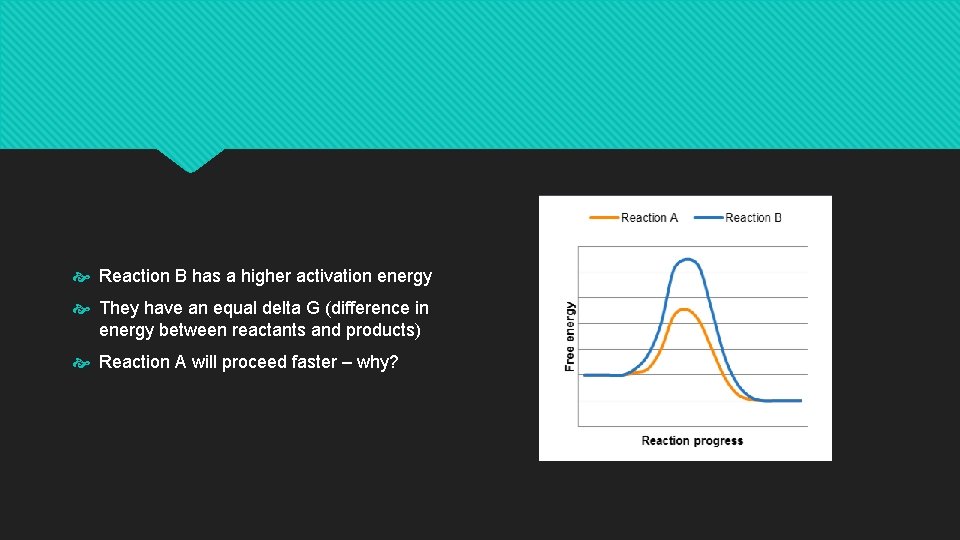 Reaction B has a higher activation energy

They have an equal delta G (difference in energy between reactants and products)

Reaction A will proceed faster – why?

Reaction A
Reaction B
Free energy
Reaction progress